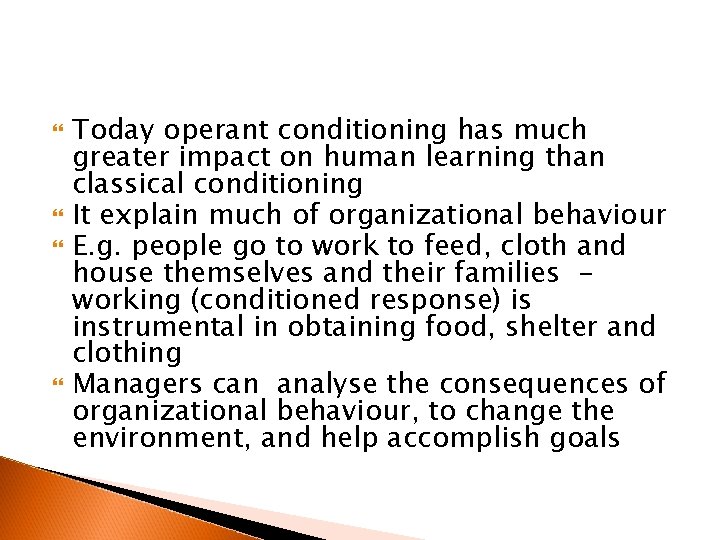 Today operant conditioning has much greater impact on human learning than classical conditioning

It explain much of organizational behaviour

E.g. people go to work to feed, cloth and house themselves and their families – working (conditioned response) is instrumental in obtaining food, shelter and clothing

Managers can analyse the consequences of organizational behaviour, to change the environment, and help accomplish goals